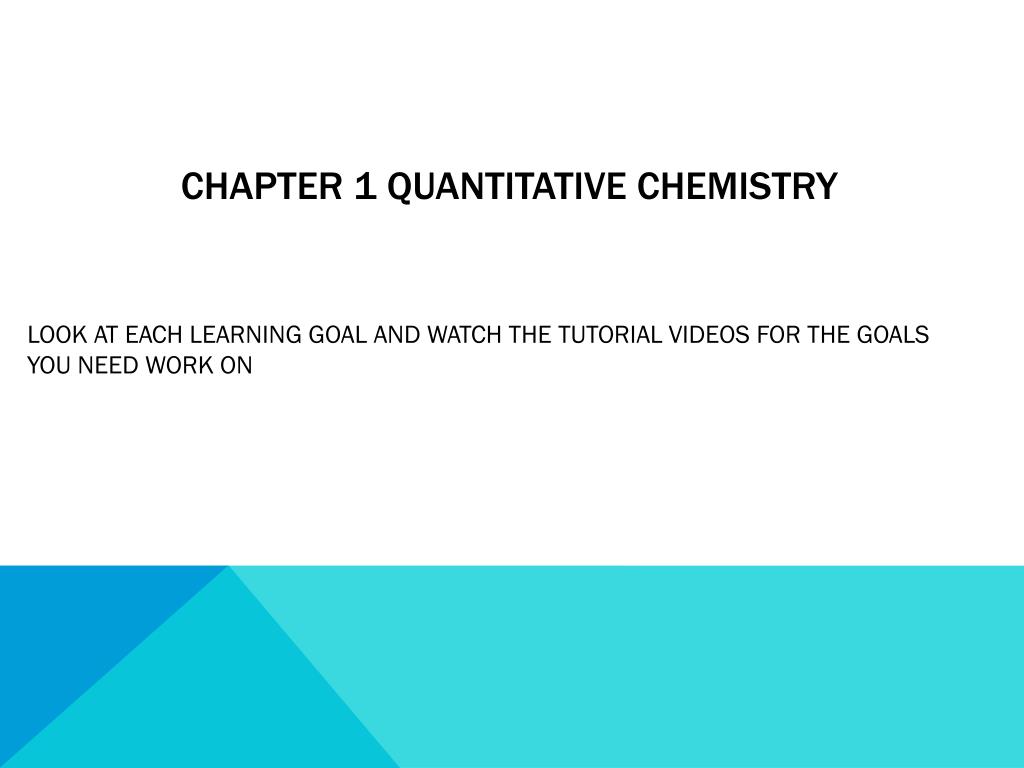 CHAPTER 1 QUANTITATIVE CHEMISTRY

LOOK AT EACH LEARNING GOAL AND WATCH THE TUTORIAL VIDEOS FOR THE GOALS YOU NEED WORK ON